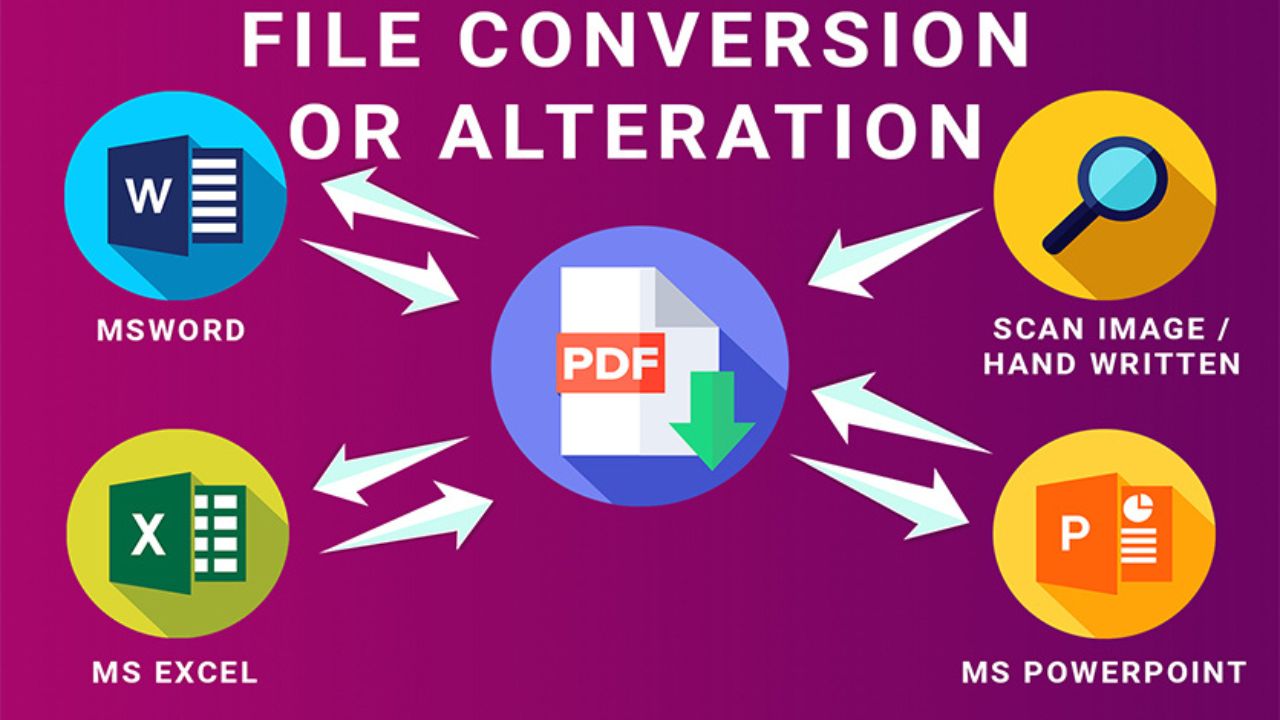 FILE CONVERSION OR ALTERATION

W

MSWORD

PDF

SCAN IMAGE / HAND WRITTEN

X

MS EXCEL

P

MS POWERPOINT